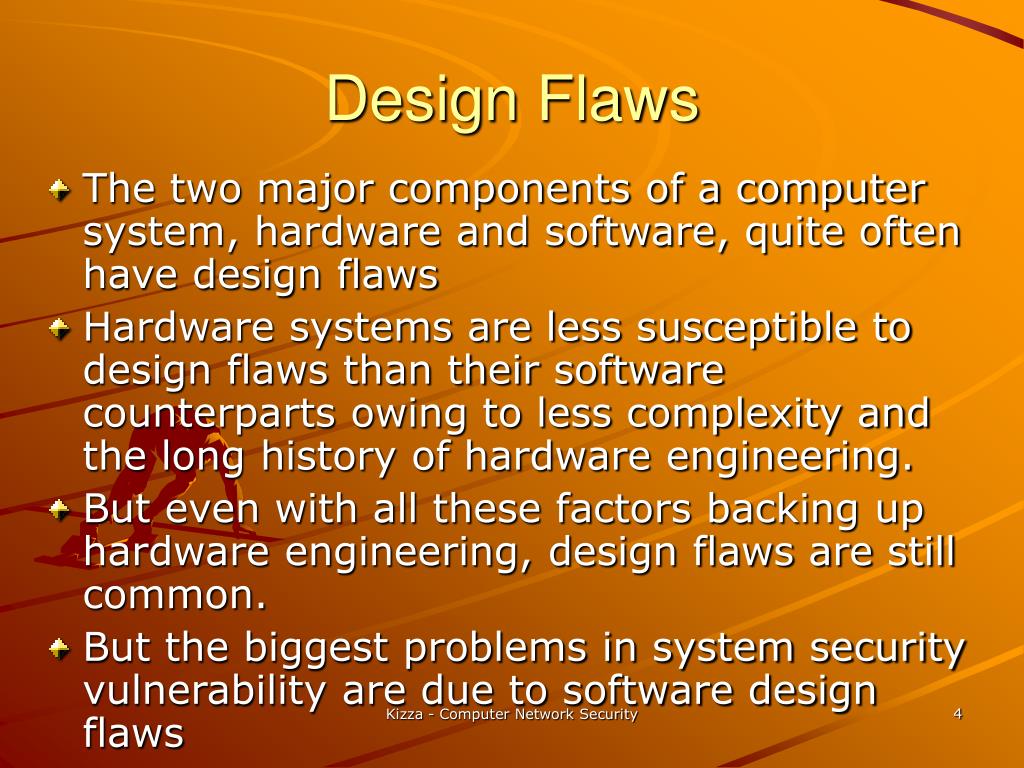 Design Flaws

The two major components of a computer system, hardware and software, quite often have design flaws

Hardware systems are less susceptible to design flaws than their software counterparts owing to less complexity and the long history of hardware engineering.

But even with all these factors backing up hardware engineering, design flaws are still common.

But the biggest problems in system security vulnerability are due to software design flaws

Kizza - Computer Network Security

4